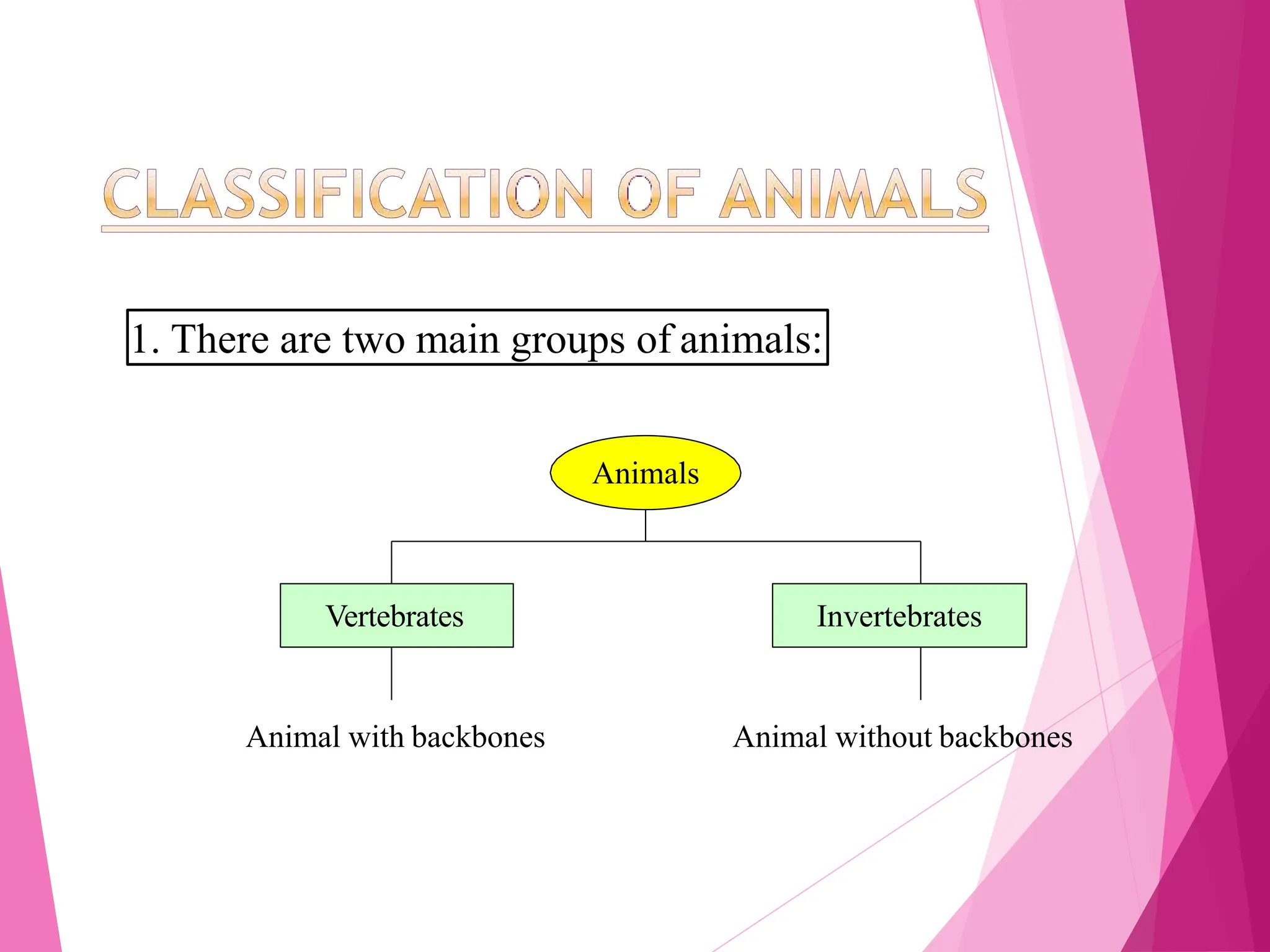 CLASSIFICATION OF ANIMALS

1. There are two main groups of animals:

Animals

Vertebrates

Invertebrates

Animal with backbones

Animal without backbones